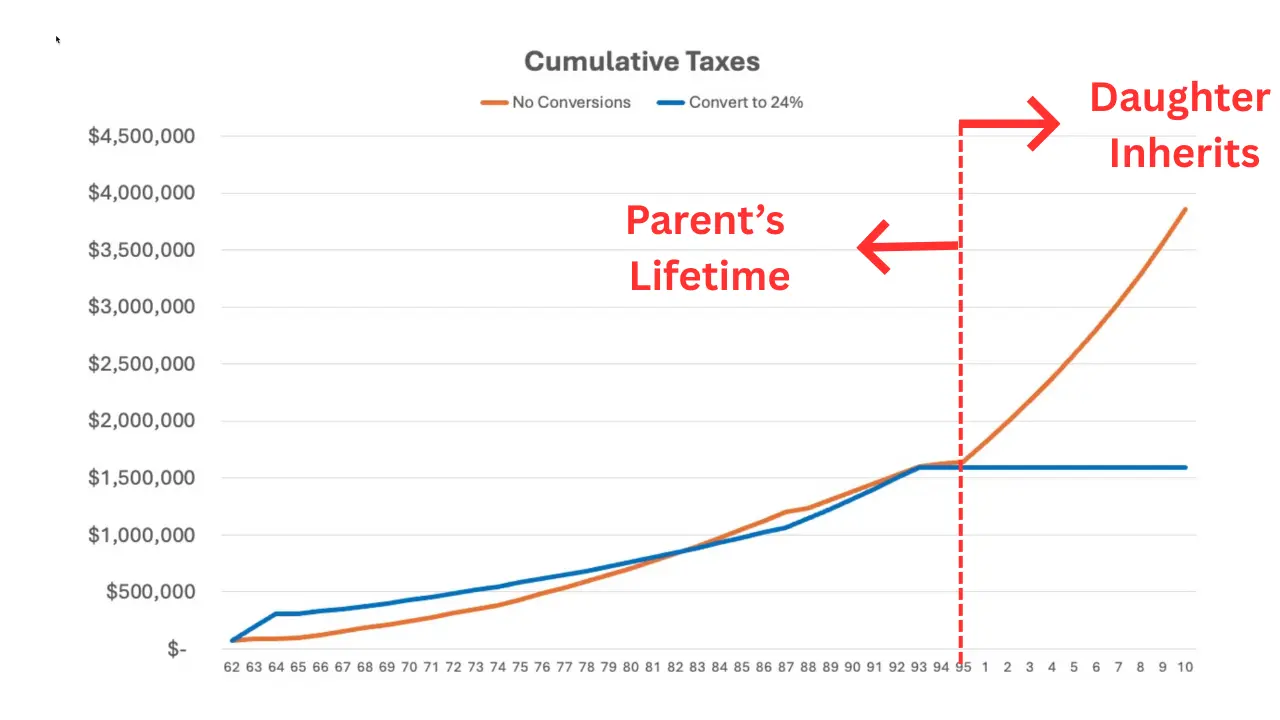 Cumulative Taxes

No Conversions
Convert to 24%

Daughter Inherits

Parent's Lifetime

$4,500,000
$4,000,000
$3,500,000
$3,000,000
$2,500,000
$2,000,000
$1,500,000
$1,000,000
$500,000
$-

62 63 64 65 66 67 68 69 70 71 72 73 74 75 76 77 78 79 80 81 82 83 84 85 86 87 88 89 90 91 92 93 94 95 1 2 3 4 5 6 7 8 9 10